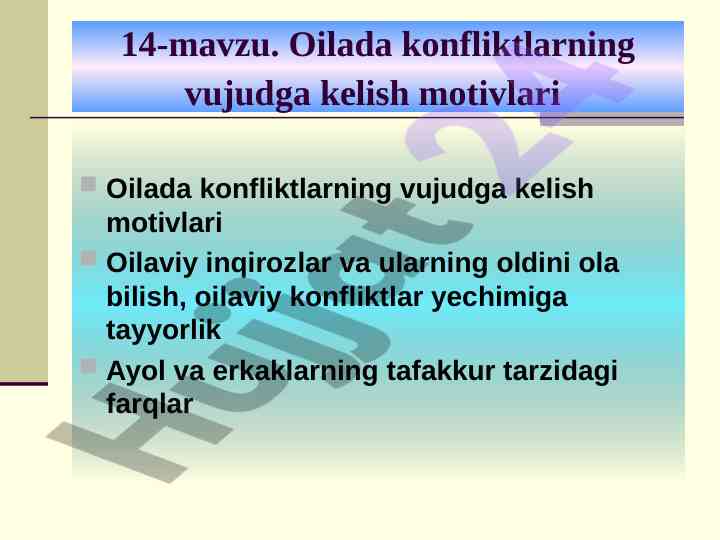 14-mavzu. Oilada konfliktlarning vujudga kelish motivlari

Oilada konfliktlarning vujudga kelish motivlari

Oilaviy inqirozlar va ularning oldini ola bilish, oilaviy konfliktlar yechimiga tayyorlik

Ayol va erkaklarning tafakkur tarzidagi farqlar

Hujjat24